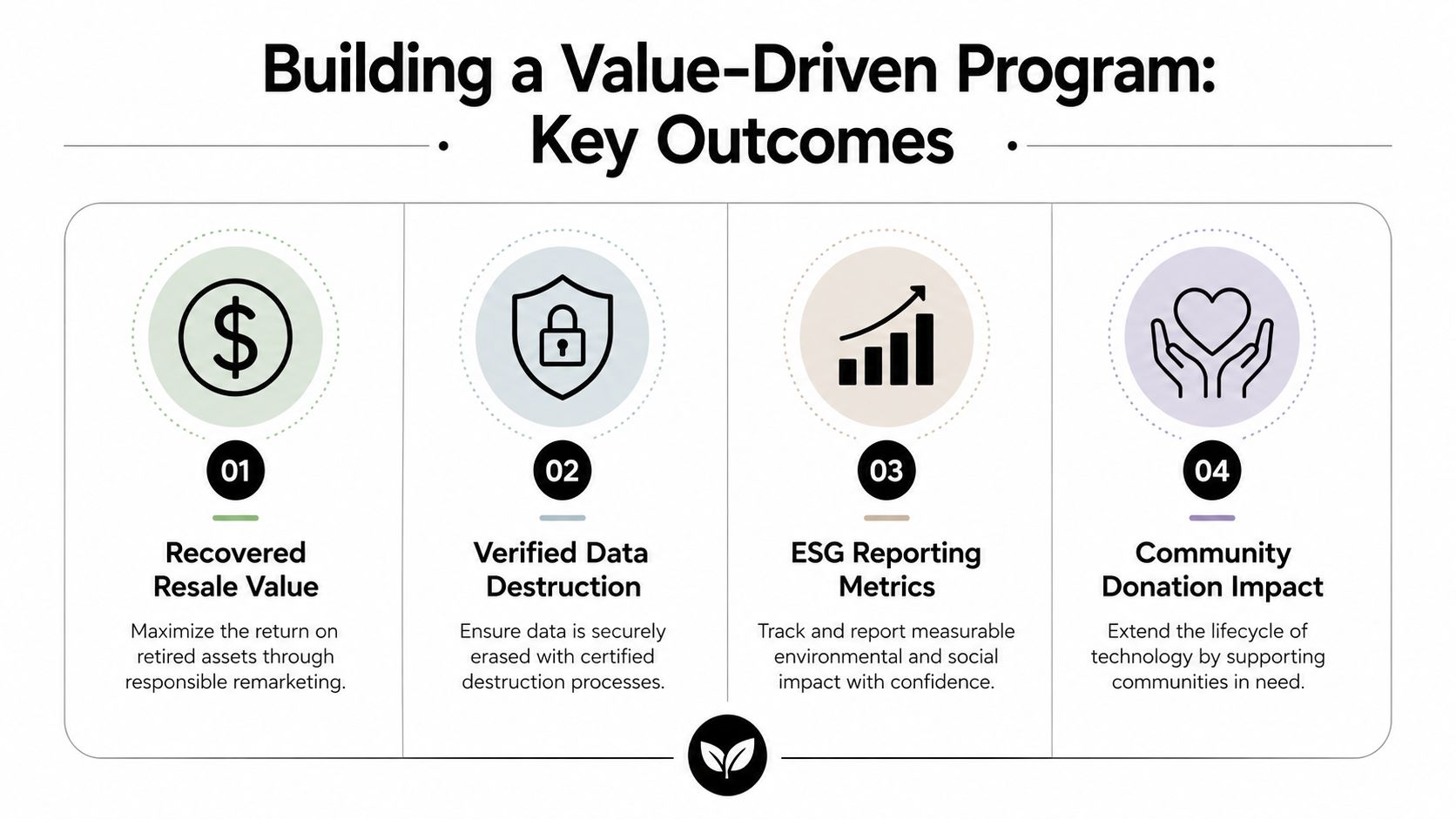 Building a Value-Driven Program: Key Outcomes

$

01

Recovered Resale Value

Maximize the return on retired assets through responsible remarketing.

02

Verified Data Destruction

Ensure data is securely erased with certified destruction processes.

03

ESG Reporting Metrics

Track and report measurable environmental and social impact with confidence.

04

Community Donation Impact

Extend the lifecycle of technology by supporting communities in need.